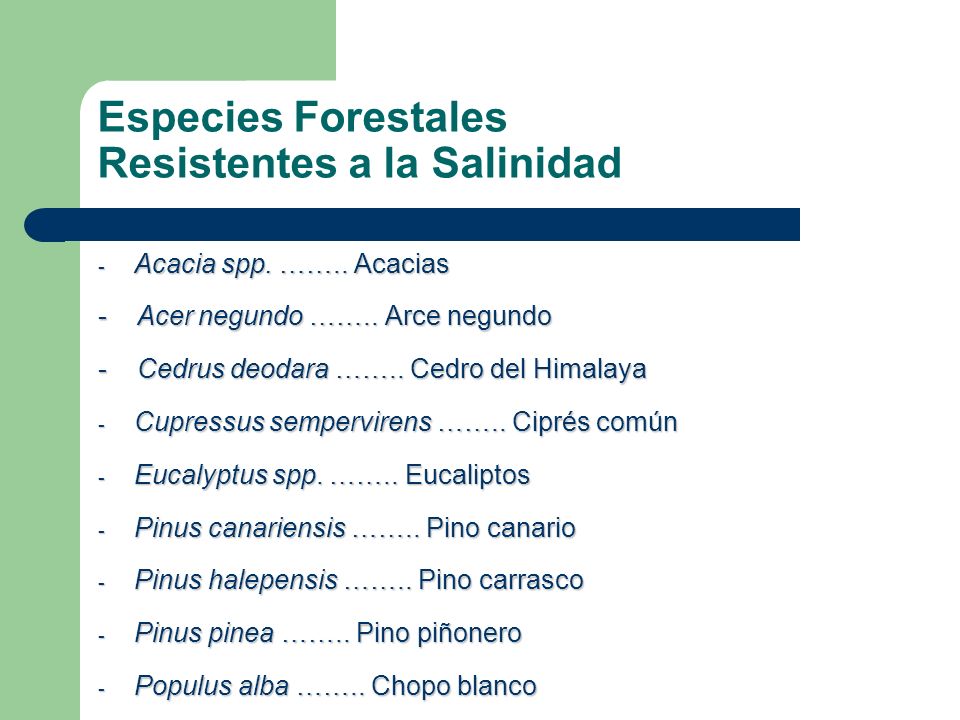 Especies Forestales Resistentes a la Salinidad

- Acacia spp. …….. Acacias
- Acer negundo …….. Arce negundo
- Cedrus deodara …….. Cedro del Himalaya
- Cupressus sempervirens …….. Ciprés común
- Eucalyptus spp. …….. Eucaliptos
- Pinus canariensis …….. Pino canario
- Pinus halepensis …….. Pino carrasco
- Pinus pinea …….. Pino piñonero
- Populus alba …….. Chopo blanco